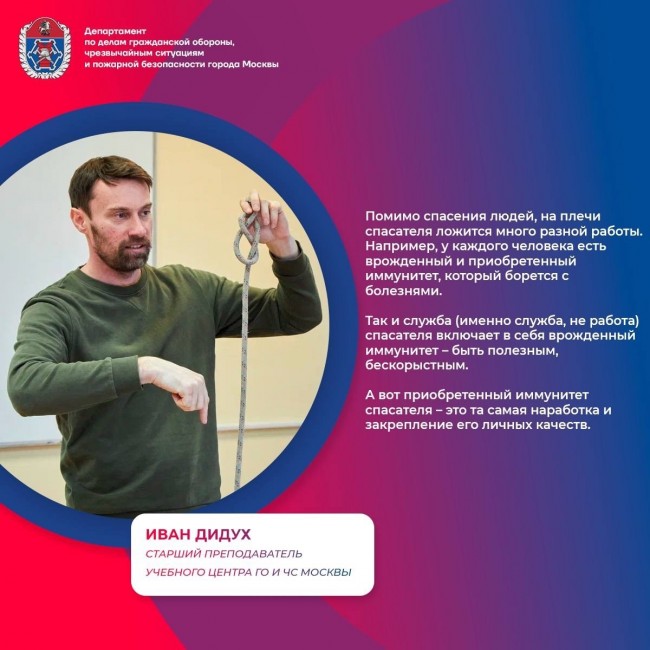 Департамент
по делам гражданской обороны, чрезвычайным ситуациям и пожарной безопасности города Москвы

Помимо спасения людей, на плечи спасателя ложится много разной работы. Например, у каждого человека есть врожденный и приобретенный иммунитет, который борется с болезнями.

Так и служба (именно служба, не работа) спасателя включает в себя врожденный иммунитет – быть полезным, бескорыстным.

А вот приобретенный иммунитет спасателя – это та самая наработка и закрепление его личных качеств.

ИВАН ДИДУХ
СТАРШИЙ ПРЕПОДАВАТЕЛЬ
УЧЕБНОГО ЦЕНТРА ГО И ЧС МОСКВЫ